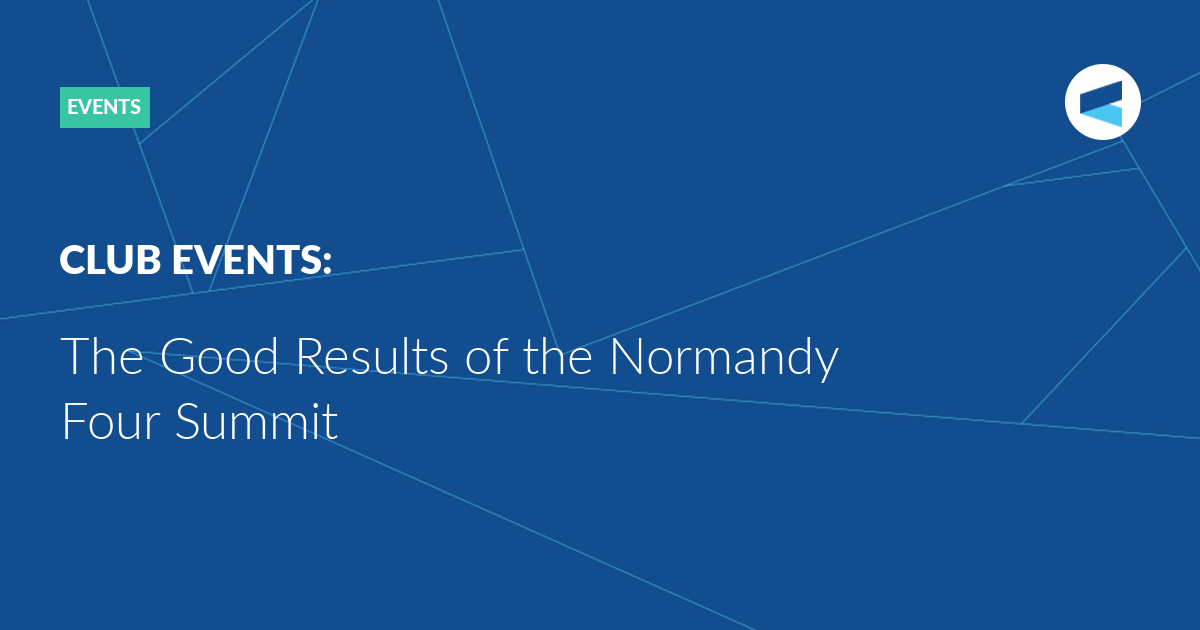 EVENTS

CLUB EVENTS:

The Good Results of the Normandy Four Summit